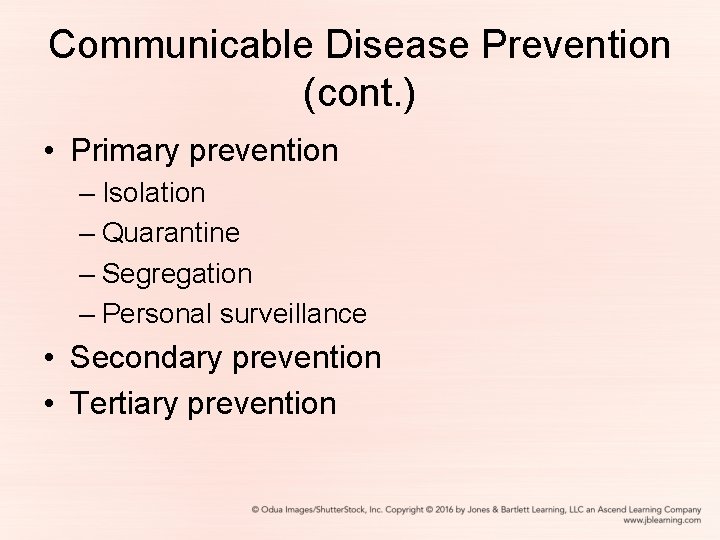 Communicable Disease Prevention (cont.)

• Primary prevention
– Isolation
– Quarantine
– Segregation
– Personal surveillance
• Secondary prevention
• Tertiary prevention

© Odua Images/ShutterStock, Inc. Copyright © 2016 by Jones & Bartlett Learning, LLC an Ascend Learning Company
www.jblearning.com